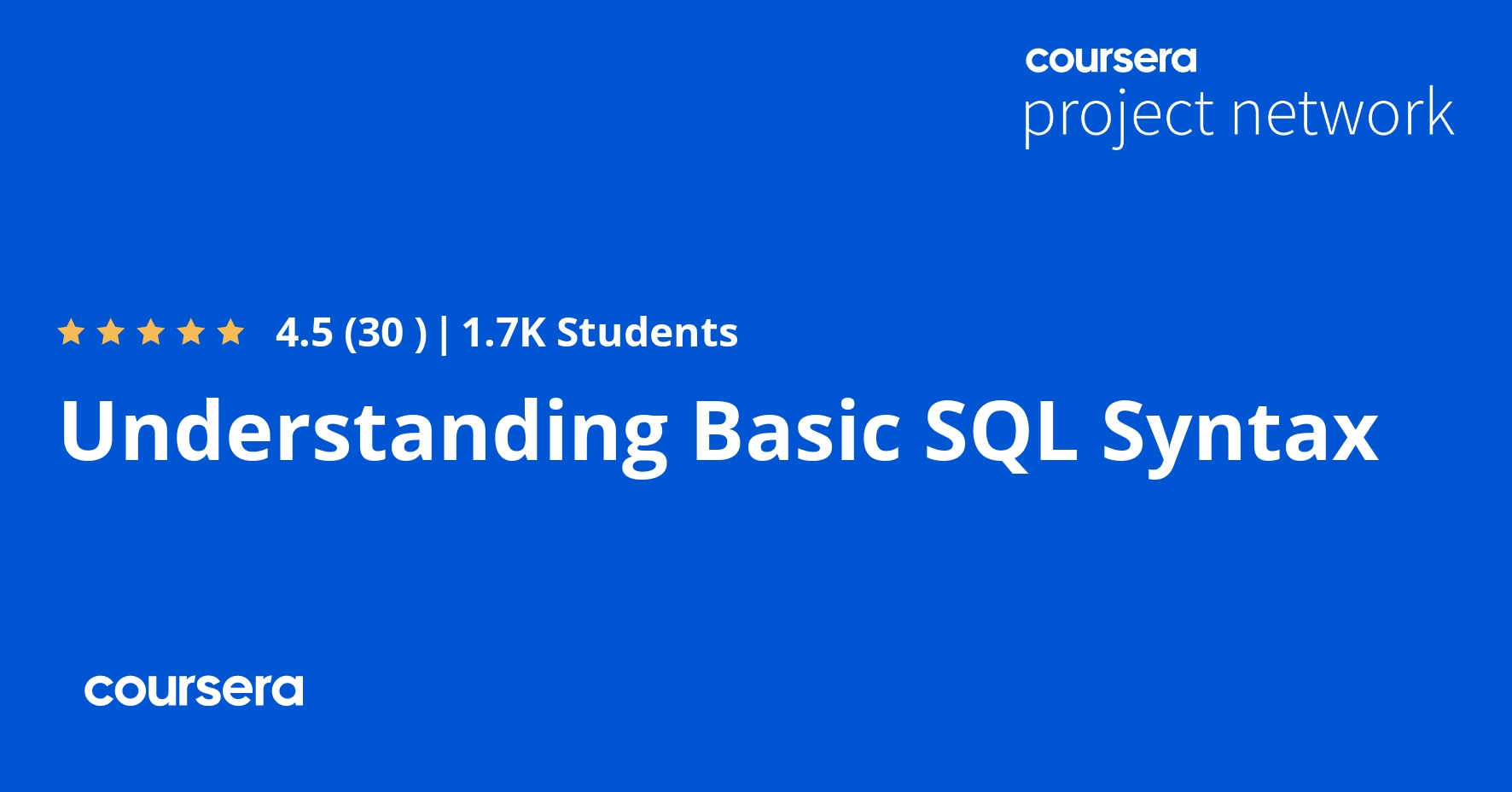 coursera
project network

4.5 (30 ) | 1.7K Students

Understanding Basic SQL Syntax

coursera